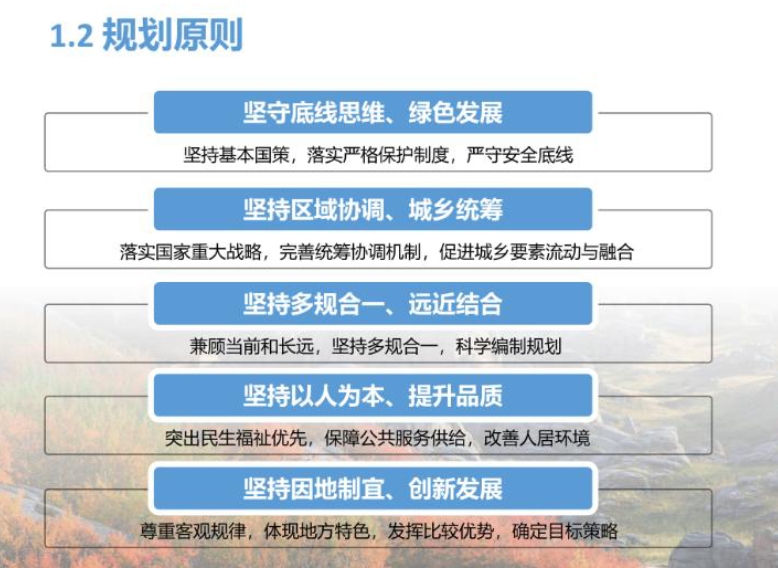 1.2 规划原则

坚守底线思维、绿色发展

坚持基本国策，落实严格保护制度，严守安全底线

坚持区域协调、城乡统筹

落实国家重大战略，完善统筹协调机制，促进城乡要素流动与融合

坚持多规合一、远近结合

兼顾当前和长远，坚持多规合一，科学编制规划

坚持以人为本、提升品质

突出民生福祉优先，保障公共服务供给，改善人居环境

坚持因地制宜、创新发展

尊重客观规律，体现地方特色，发挥比较优势，确定目标策略